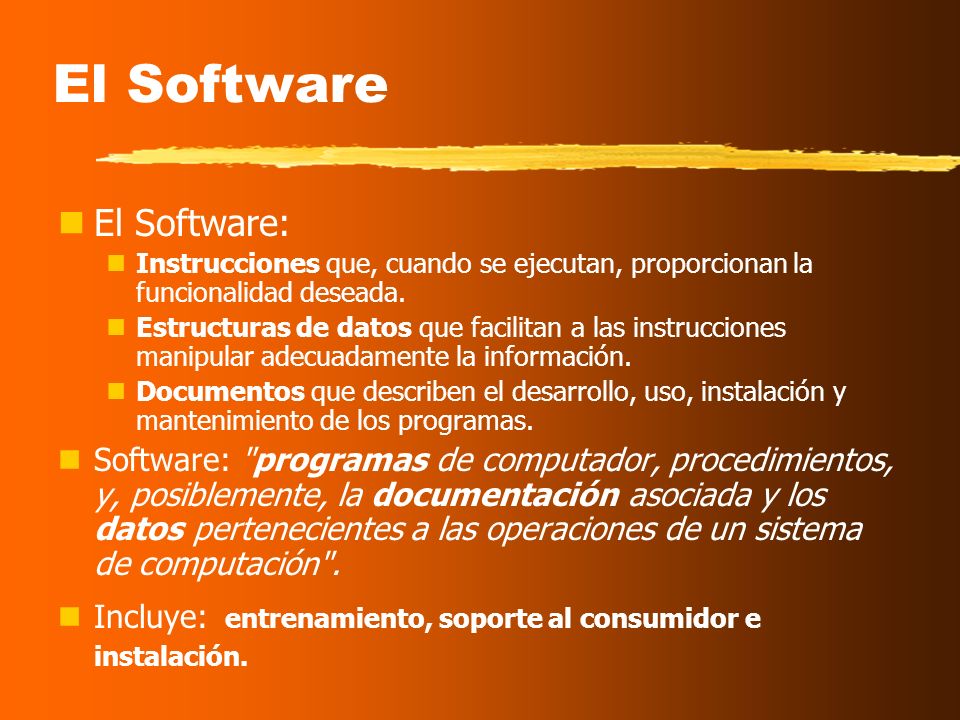 El Software

El Software:

Instrucciones que, cuando se ejecutan, proporcionan la funcionalidad deseada.

Estructuras de datos que facilitan a las instrucciones manipular adecuadamente la información.

Documentos que describen el desarrollo, uso, instalación y mantenimiento de los programas.

Software: "programas de computador, procedimientos, y, posiblemente, la documentación asociada y los datos pertenecientes a las operaciones de un sistema de computación".

Incluye: entrenamiento, soporte al consumidor e instalación.